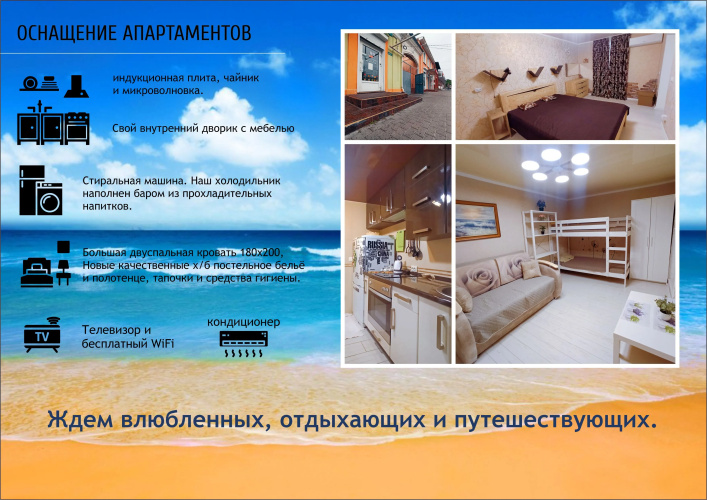 ОСНАЩЕНИЕ АПАРТАМЕНТОВ

индукционная плита, чайник и микроволновка.

Свой внутренний дворик с мебелью

Стиральная машина. Наш холодильник наполнен баром из прохладительных напитков.

Большая двуспальная кровать 180х200, Новые качественные х/б постельное бельё и полотенце, тапочки и средства гигиены.

TV

Телевизор и бесплатный WiFi

кондиционер

RUSSIA

Ждем влюбленных, отдыхающих и путешествующих.